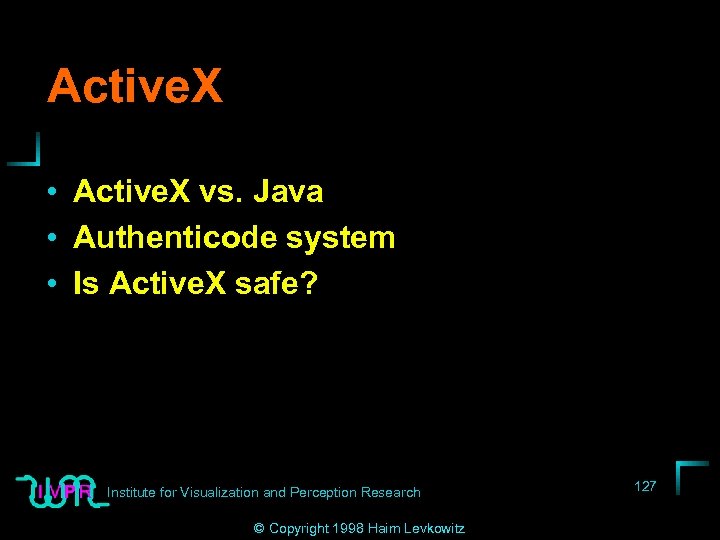 ActiveX

• ActiveX vs. Java
• Authenticode system
• Is ActiveX safe?

IVPR Institute for Visualization and Perception Research

127

© Copyright 1998 Haim Levkowitz